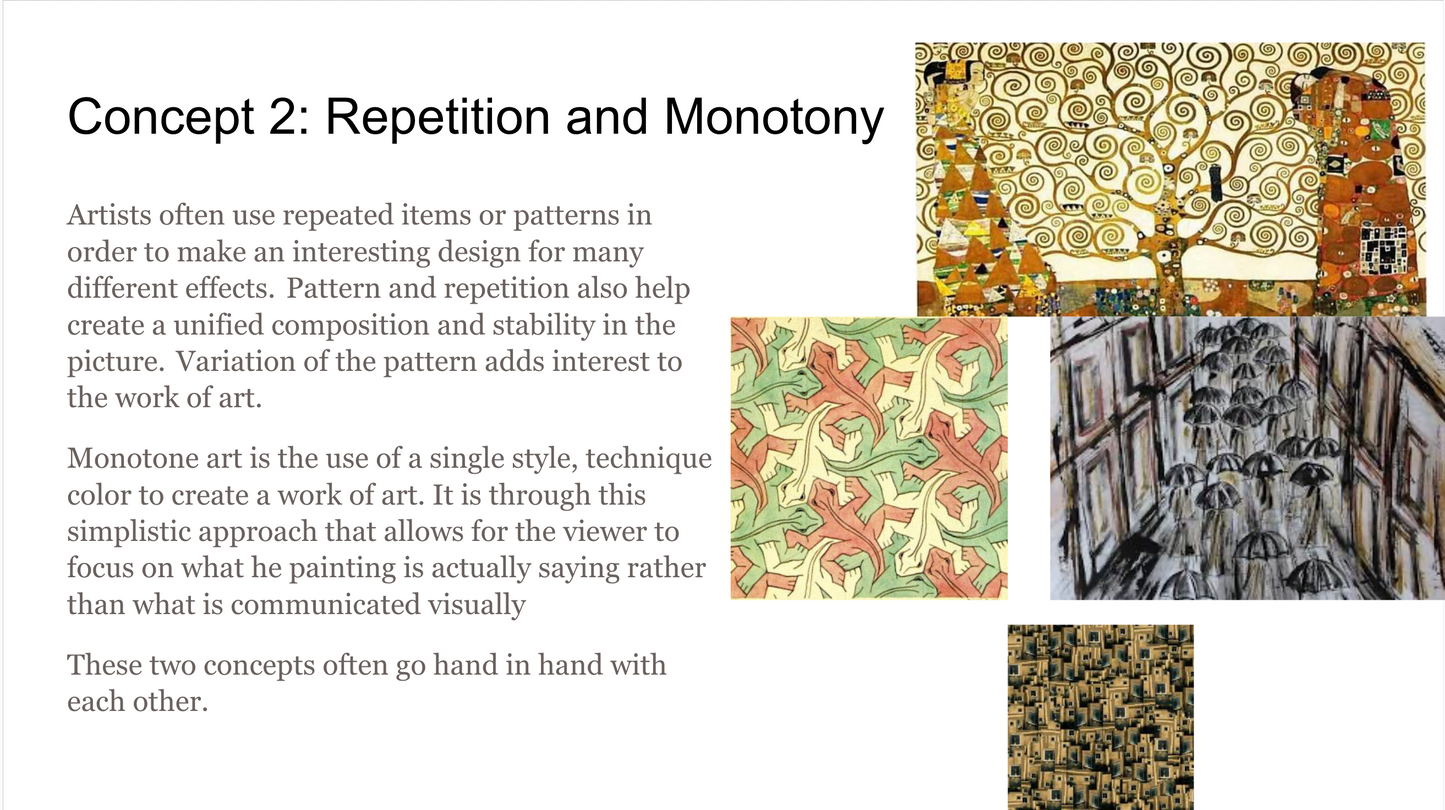 Concept 2: Repetition and Monotony

Artists often use repeated items or patterns in order to make an interesting design for many different effects.  Pattern and repetition also help create a unified composition and stability in the picture.  Variation of the pattern adds interest to the work of art.

Monotone art is the use of a single style, technique color to create a work of art. It is through this simplistic approach that allows for the viewer to focus on what he painting is actually saying rather than what is communicated visually

These two concepts often go hand in hand with each other.